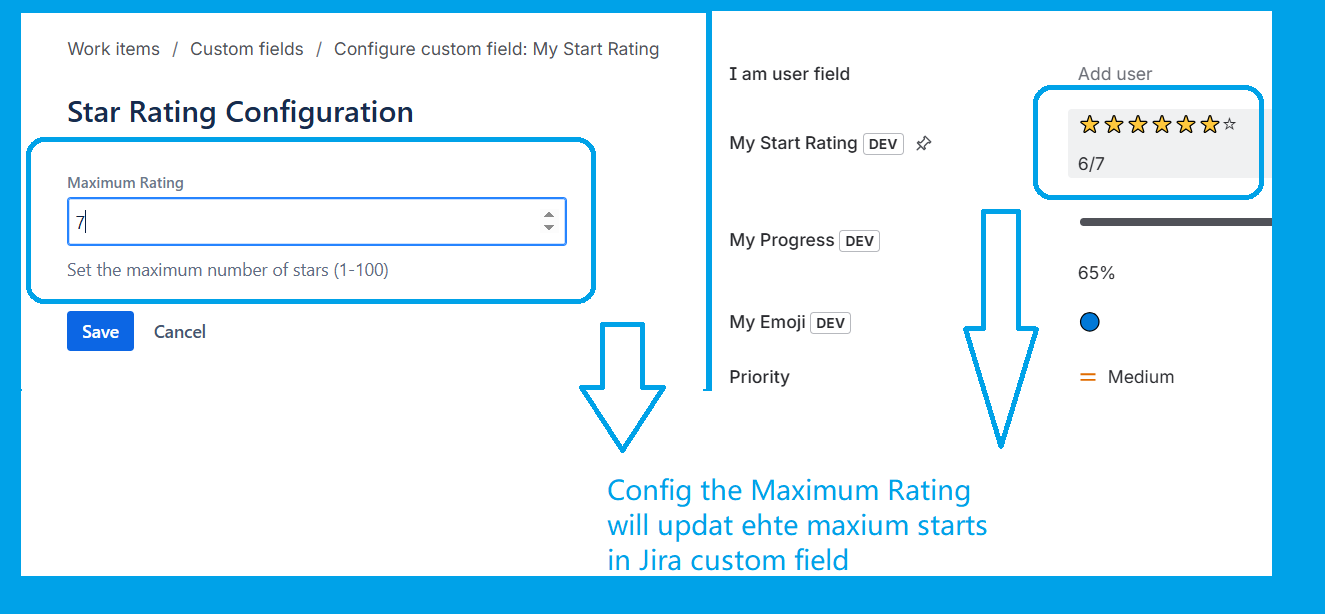 Work items / Custom fields / Configure custom field: My Start Rating

Star Rating Configuration

Maximum Rating

7

Set the maximum number of stars (1-100)

Save Cancel

I am user field Add user

My Start Rating DEV

★★★★★★☆

6/7

My Progress DEV

65%

My Emoji DEV

Priority Medium

Config the Maximum Rating will updat ehte maxium starts in Jira custom field